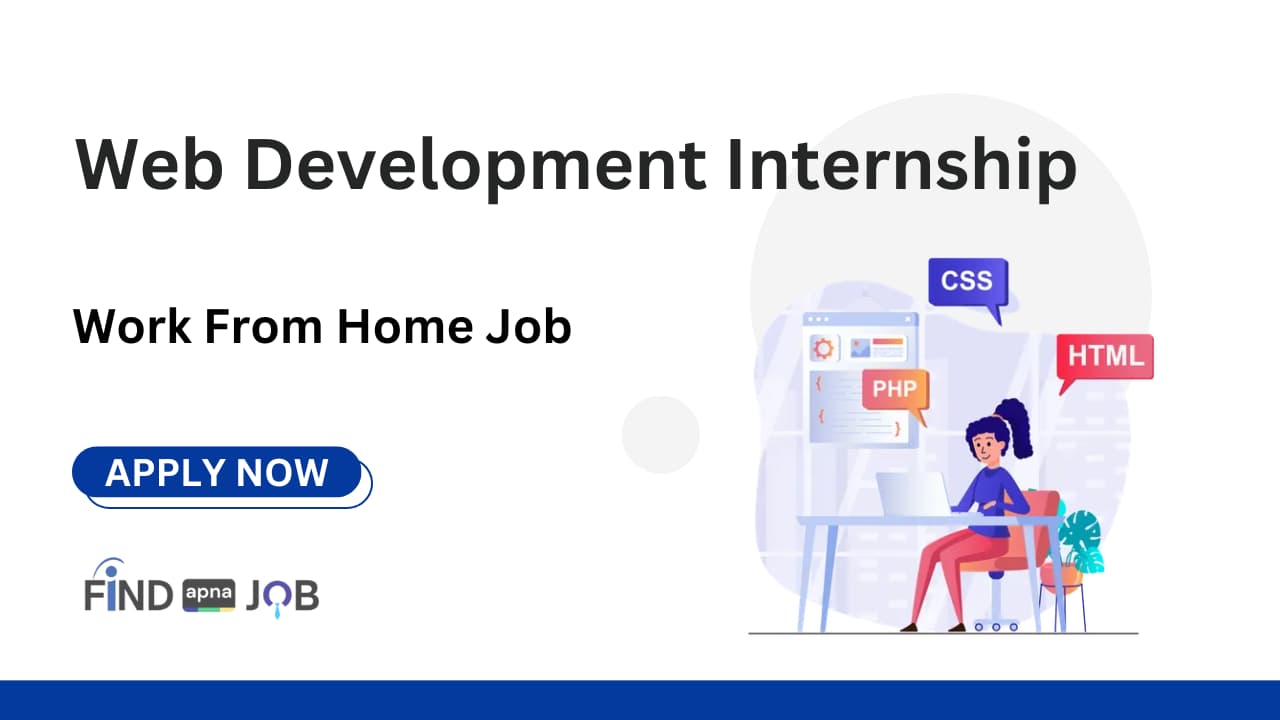 Web Development Internship

Work From Home Job

APPLY NOW

FIND apna JOB

CSS

HTML

PHP